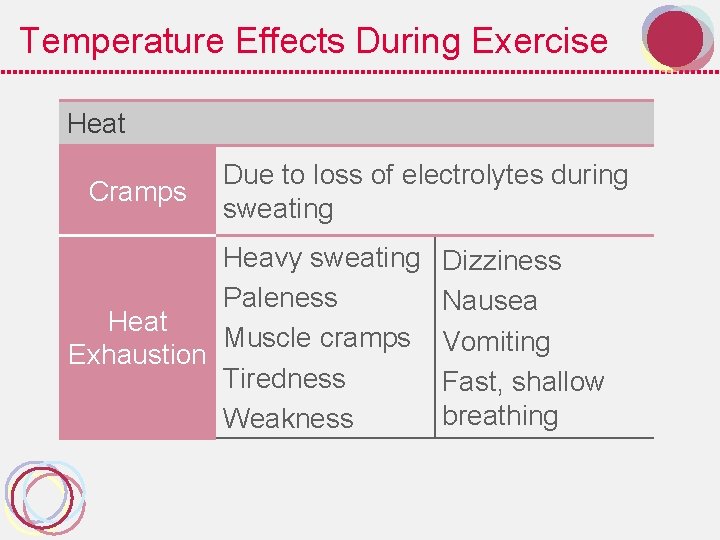 Temperature Effects During Exercise

| Heat | | |
|---|---|---|
| Cramps | Due to loss of electrolytes during sweating | |
| Heat Exhaustion | Heavy sweating Paleness Muscle cramps Tiredness Weakness | Dizziness Nausea Vomiting Fast, shallow breathing |